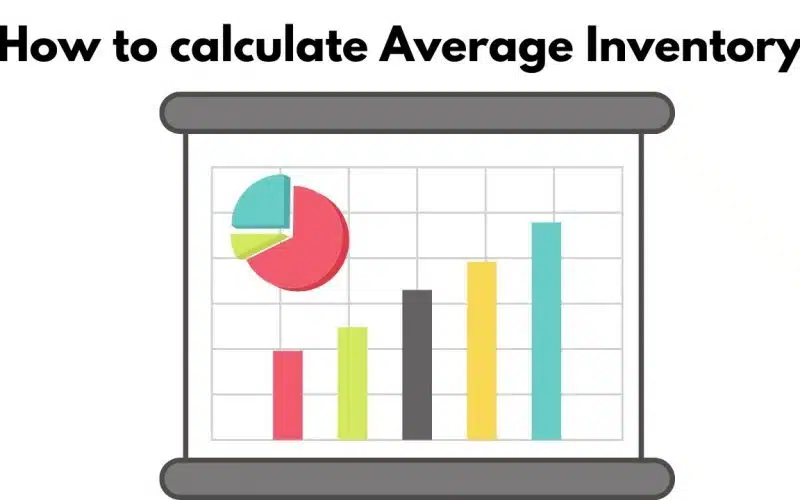 How to calculate Average Inventory